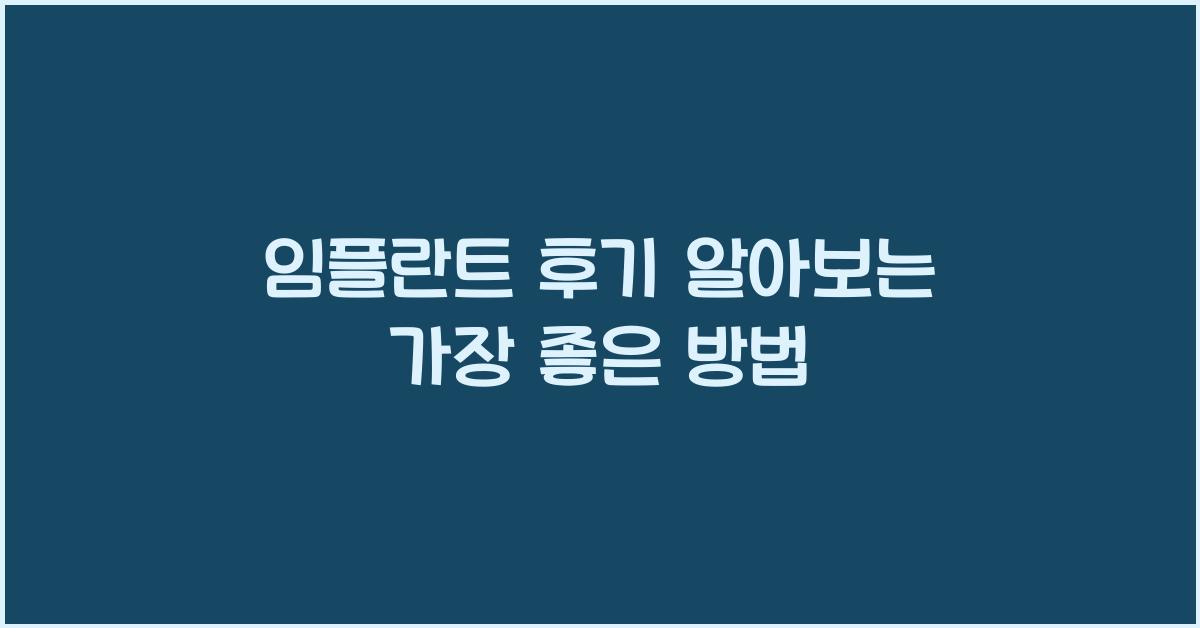 임플란트 후기 알아보는 가장 좋은 방법